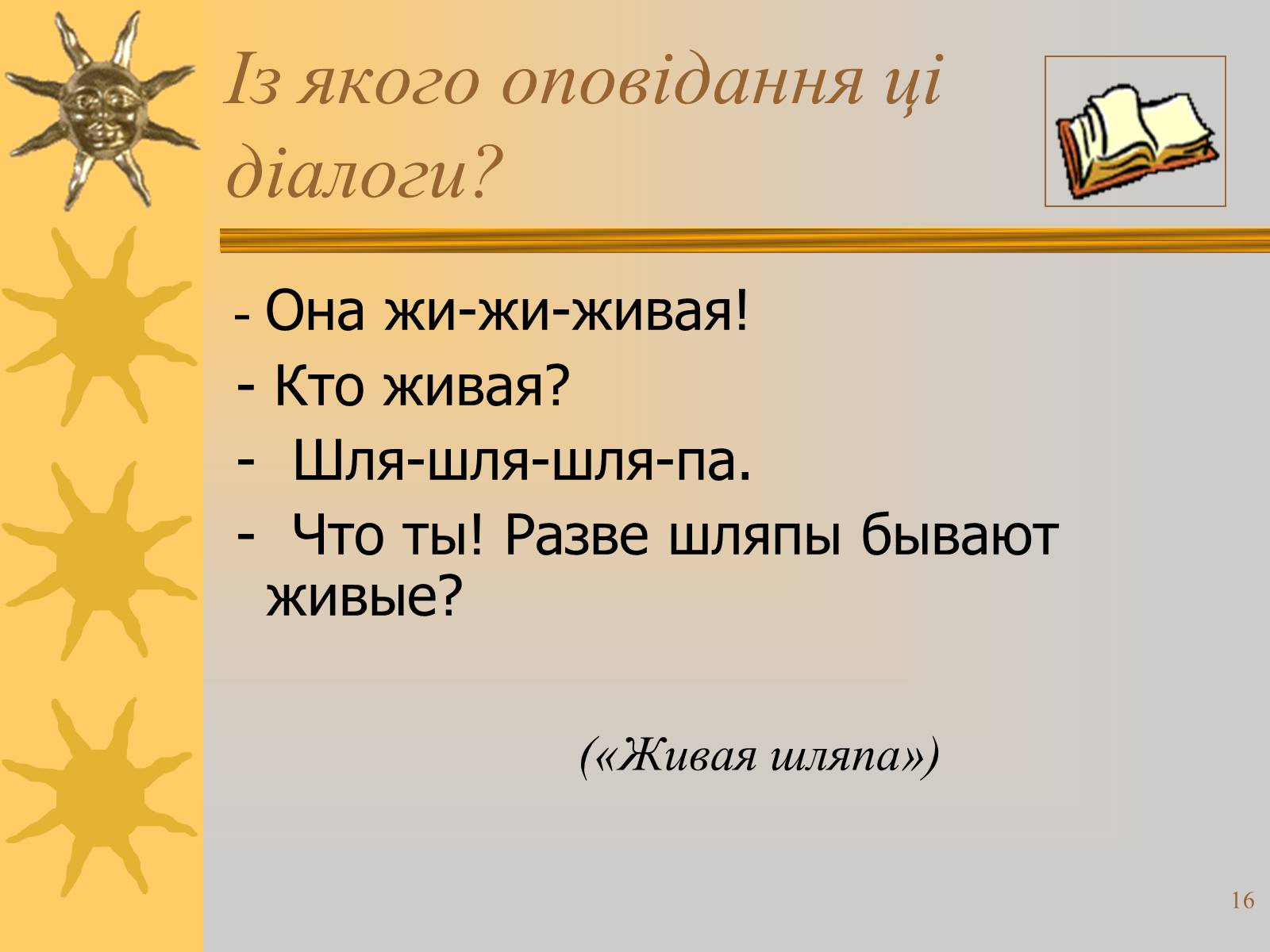 Із якого оповідання ці діалоги?

- Она жи-жи-живая!

- Кто живая?

- Шля-шля-шля-па.

- Что ты! Разве шляпы бывают живые?

(«Живая шляпа»)

16